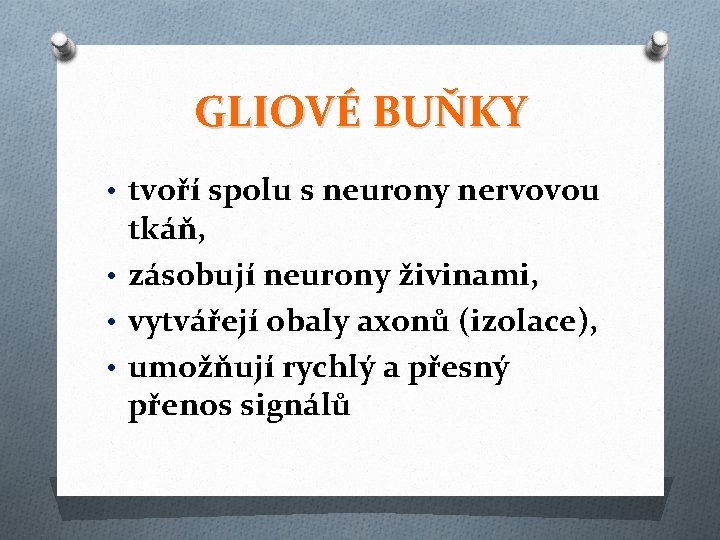 GLIOVÉ BUŇKY

• tvoří spolu s neurony nervovou tkáň,
• zásobují neurony živinami,
• vytvářejí obaly axonů (izolace),
• umožňují rychlý a přesný přenos signálů